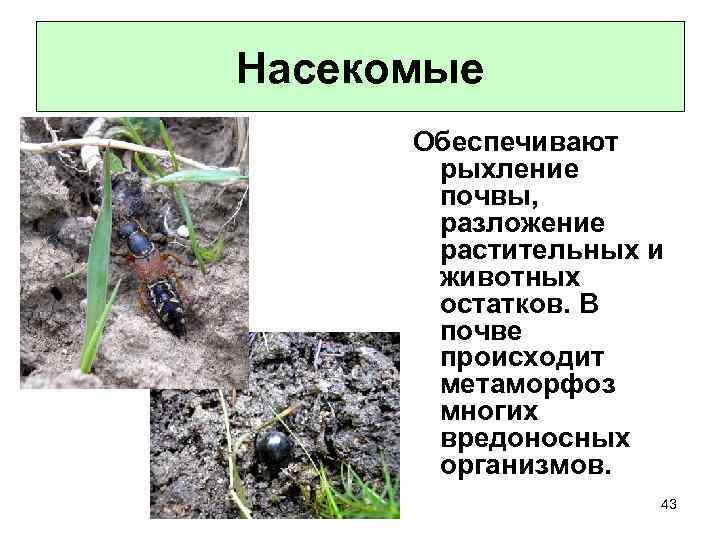 Насекомые

Обеспечивают рыхление почвы, разложение растительных и животных остатков. В почве происходит метаморфоз многих вредоносных организмов.

43